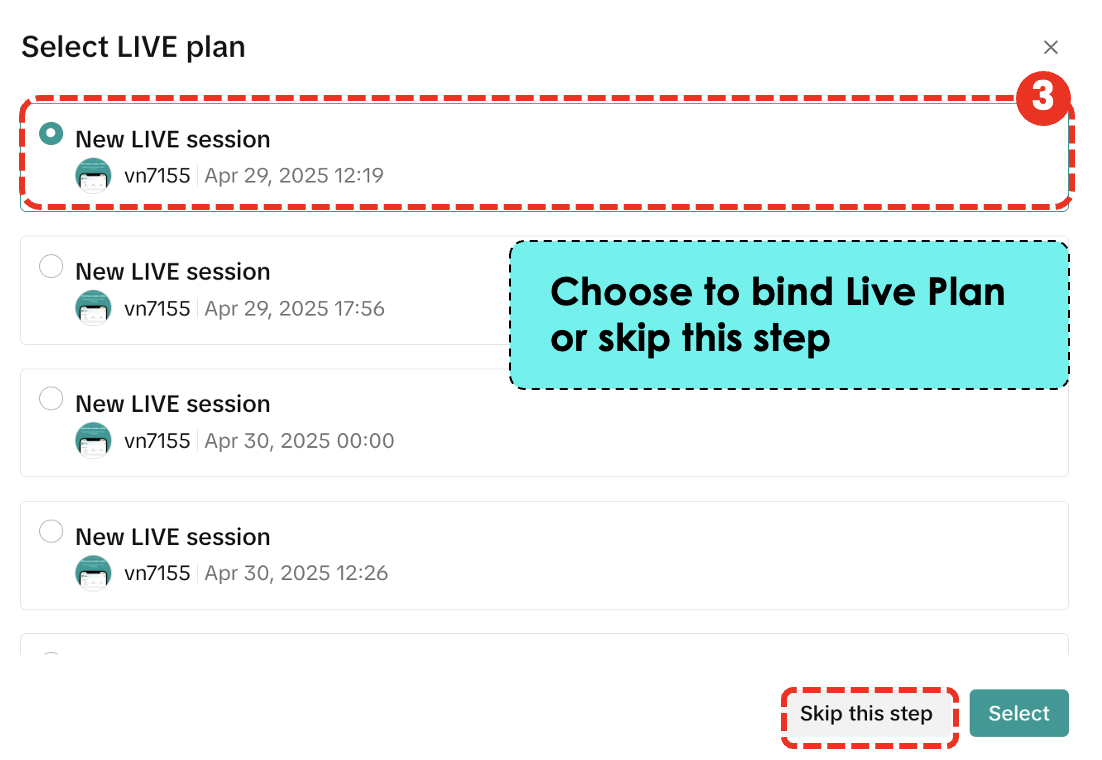 Select LIVE plan

×

3

New LIVE session
vn7155 | Apr 29, 2025 12:19

New LIVE session
vn7155 | Apr 29, 2025 17:56

Choose to bind Live Plan or skip this step

New LIVE session
vn7155 | Apr 30, 2025 00:00

New LIVE session
vn7155 | Apr 30, 2025 12:26

Skip this step

Select